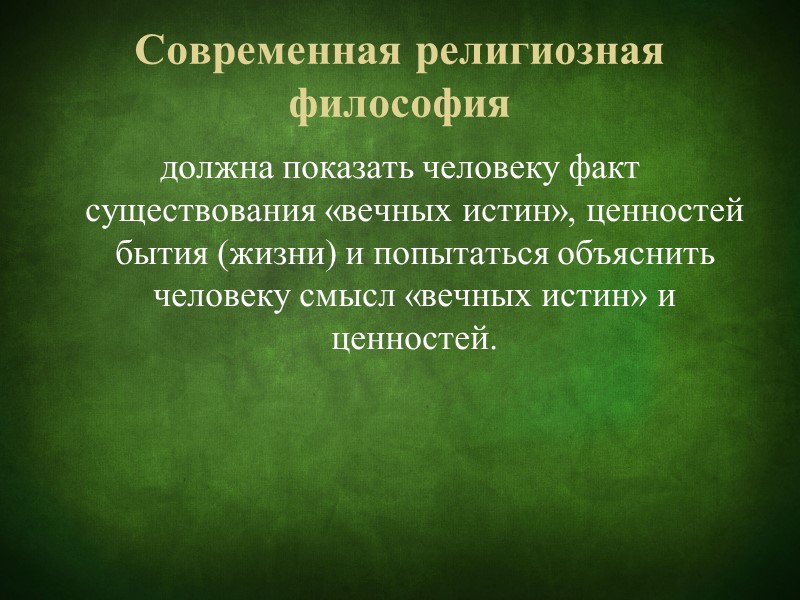 Современная религиозная философия

должна показать человеку факт существования «вечных истин», ценностей бытия (жизни) и попытаться объяснить человеку смысл «вечных истин» и ценностей.